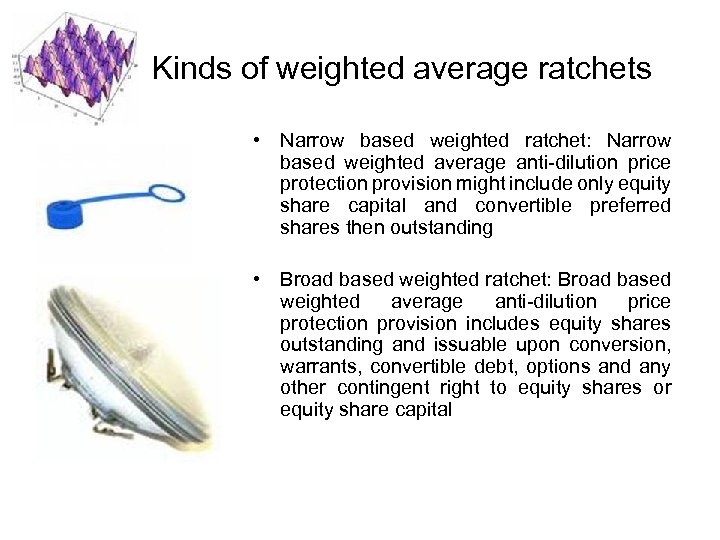 Kinds of weighted average ratchets

• Narrow based weighted ratchet: Narrow based weighted average anti-dilution price protection provision might include only equity share capital and convertible preferred shares then outstanding

• Broad based weighted ratchet: Broad based weighted average anti-dilution price protection provision includes equity shares outstanding and issuable upon conversion, warrants, convertible debt, options and any other contingent right to equity shares or equity share capital